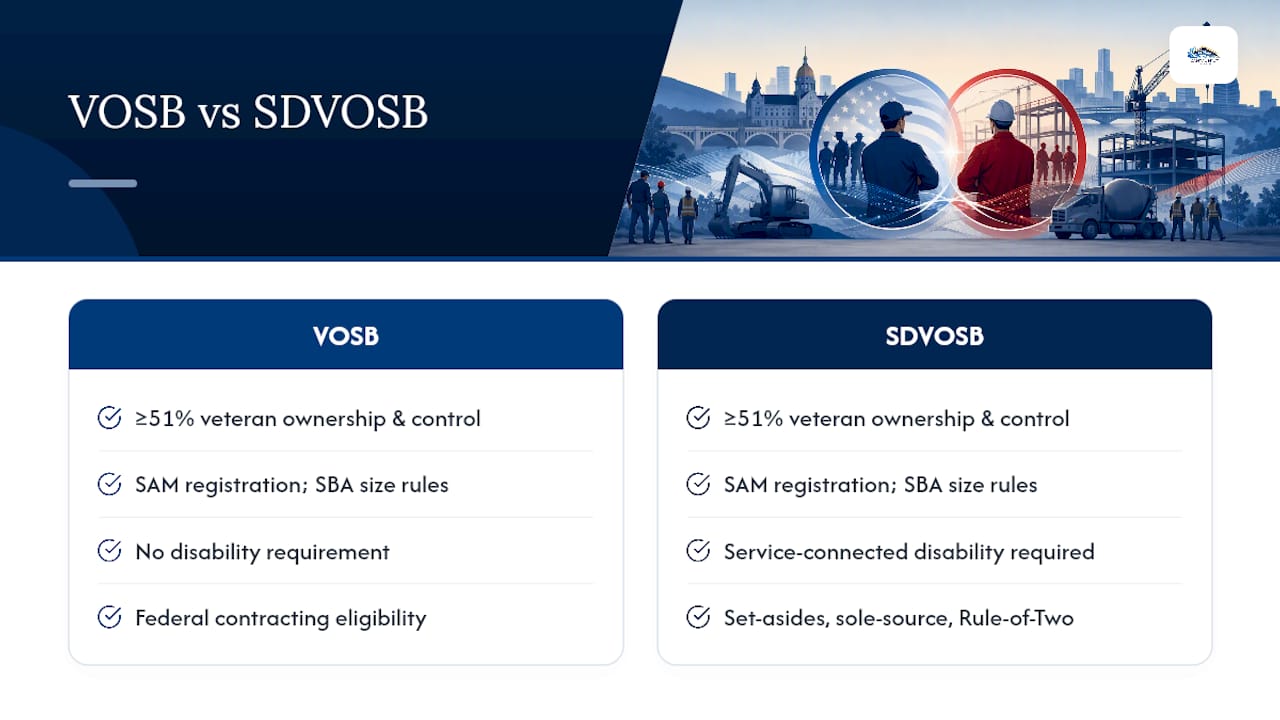 VOSB vs SDVOSB

VOSB

≥51% veteran ownership & control

SAM registration; SBA size rules

No disability requirement

Federal contracting eligibility

SDVOSB

≥51% veteran ownership & control

SAM registration; SBA size rules

Service-connected disability required

Set-asides, sole-source, Rule-of-Two